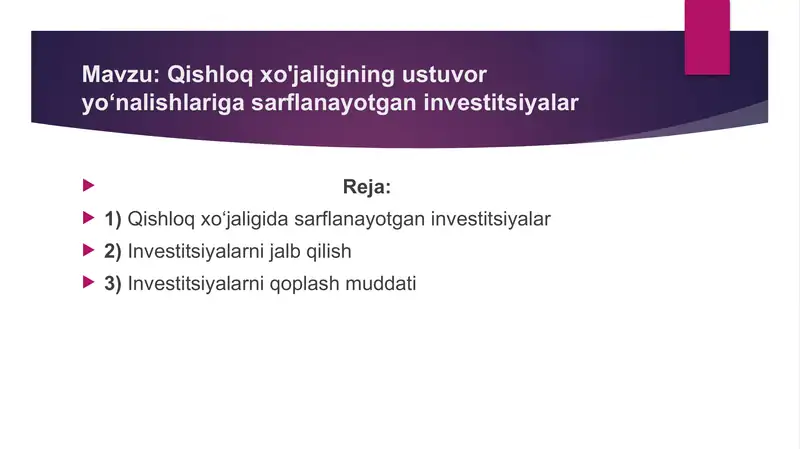 Mavzu: Qishloq xo'jaligining ustuvor yo‘nalishlariga sarflanayotgan investitsiyalar

Reja:

1) Qishloq xo‘jaligida sarflanayotgan investitsiyalar

2) Investitsiyalarni jalb qilish

3) Investitsiyalarni qoplash muddati